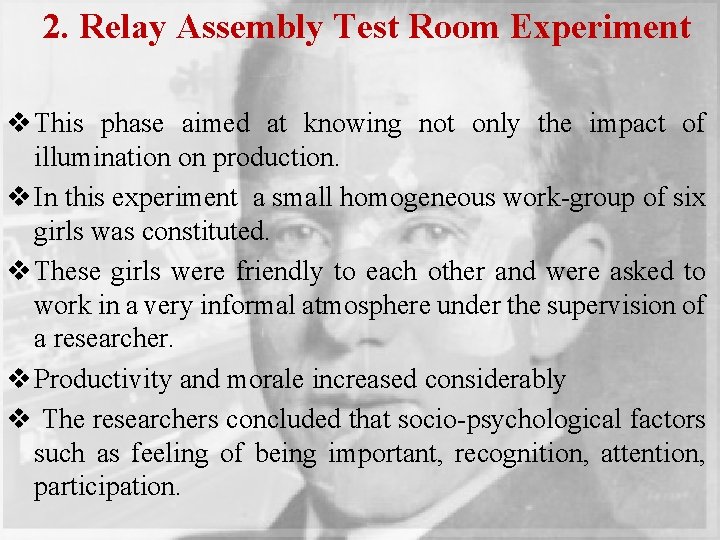 2. Relay Assembly Test Room Experiment

❖ This phase aimed at knowing not only the impact of illumination on production.

❖ In this experiment a small homogeneous work-group of six girls was constituted.

❖ These girls were friendly to each other and were asked to work in a very informal atmosphere under the supervision of a researcher.

❖ Productivity and morale increased considerably

❖ The researchers concluded that socio-psychological factors such as feeling of being important, recognition, attention, participation.